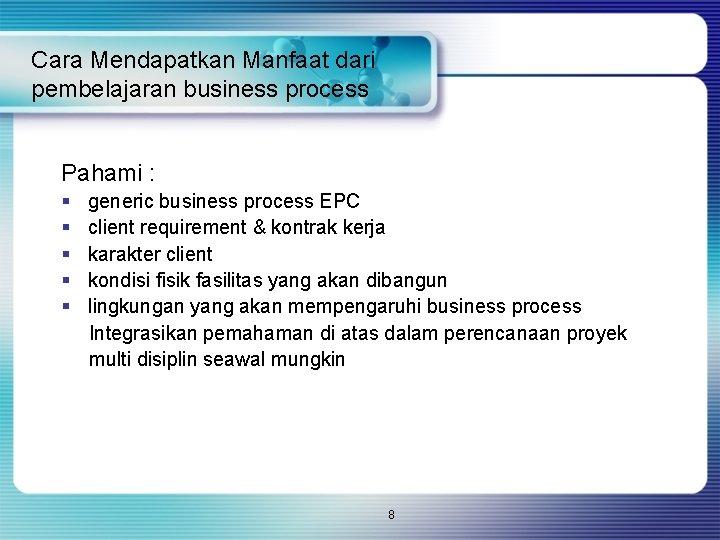 Cara Mendapatkan Manfaat dari pembelajaran business process

Pahami :
- generic business process EPC
- client requirement & kontrak kerja
- karakter client
- kondisi fisik fasilitas yang akan dibangun
- lingkungan yang akan mempengaruhi business process

Integrasikan pemahaman di atas dalam perencanaan proyek multi disiplin seawal mungkin

8